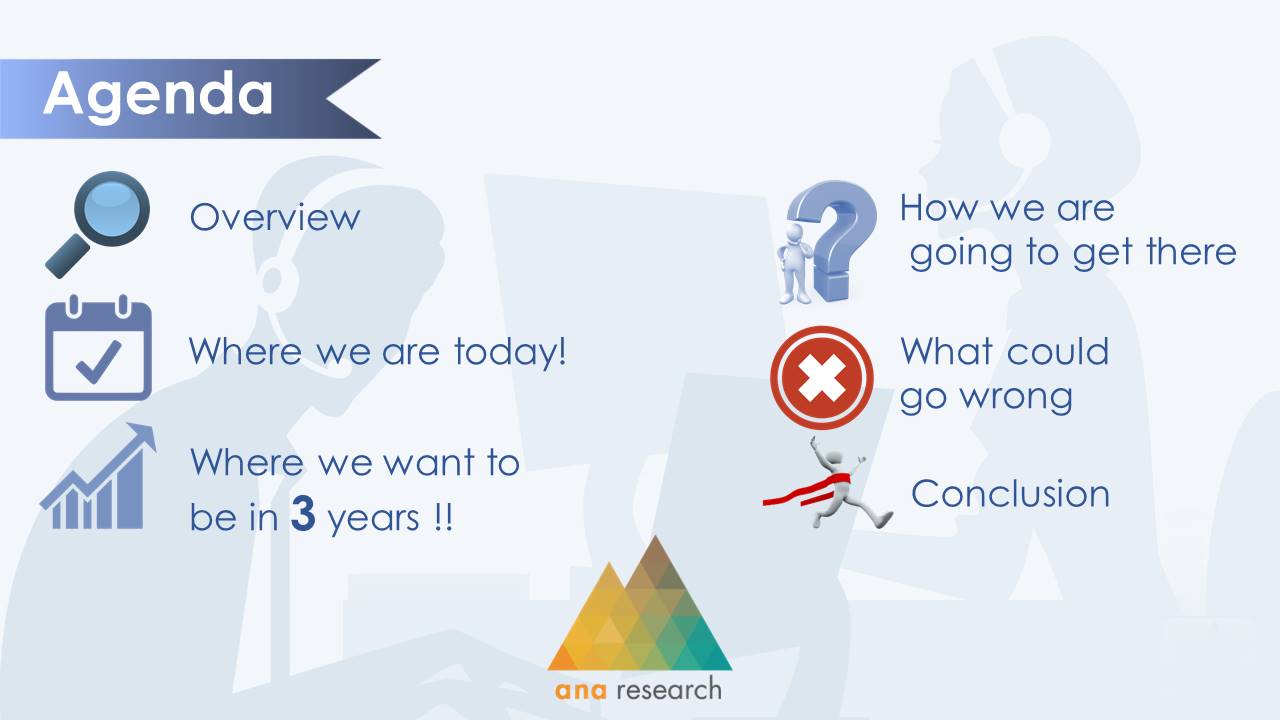 Agenda

Overview

Where we are today!

Where we want to be in 3 years !!

How we are going to get there

What could go wrong

Conclusion

ana research